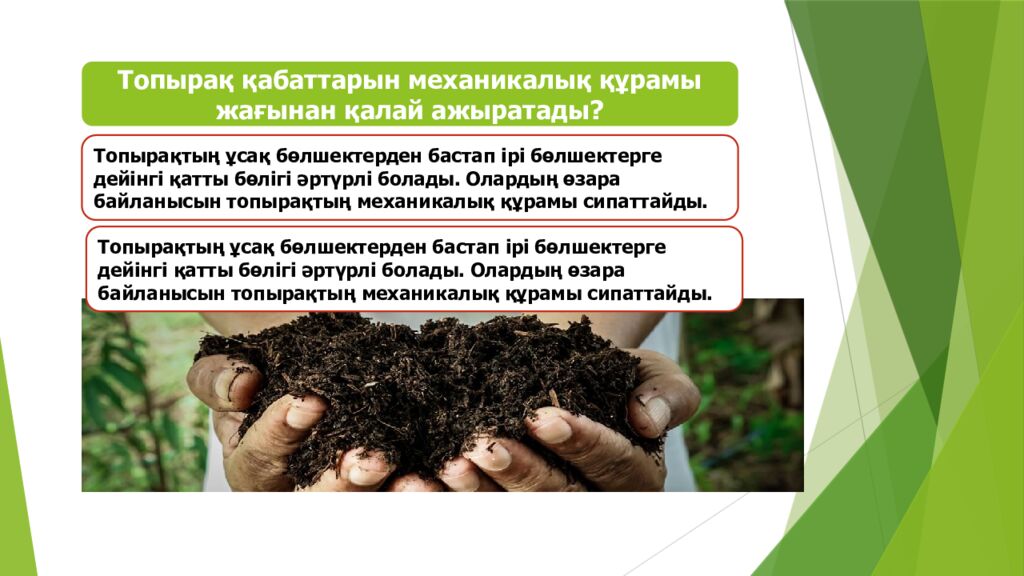 Топырақ қабаттарын механикалық құрамы жағынан қалай ажыратады?

Топырақтың ұсақ бөлшектерден бастап ірі бөлшектерге дейінгі қатты бөлігі әртүрлі болады. Олардың өзара байланысын топырақтың механикалық құрамы сипаттайды.

Топырақтың ұсақ бөлшектерден бастап ірі бөлшектерге дейінгі қатты бөлігі әртүрлі болады. Олардың өзара байланысын топырақтың механикалық құрамы сипаттайды.